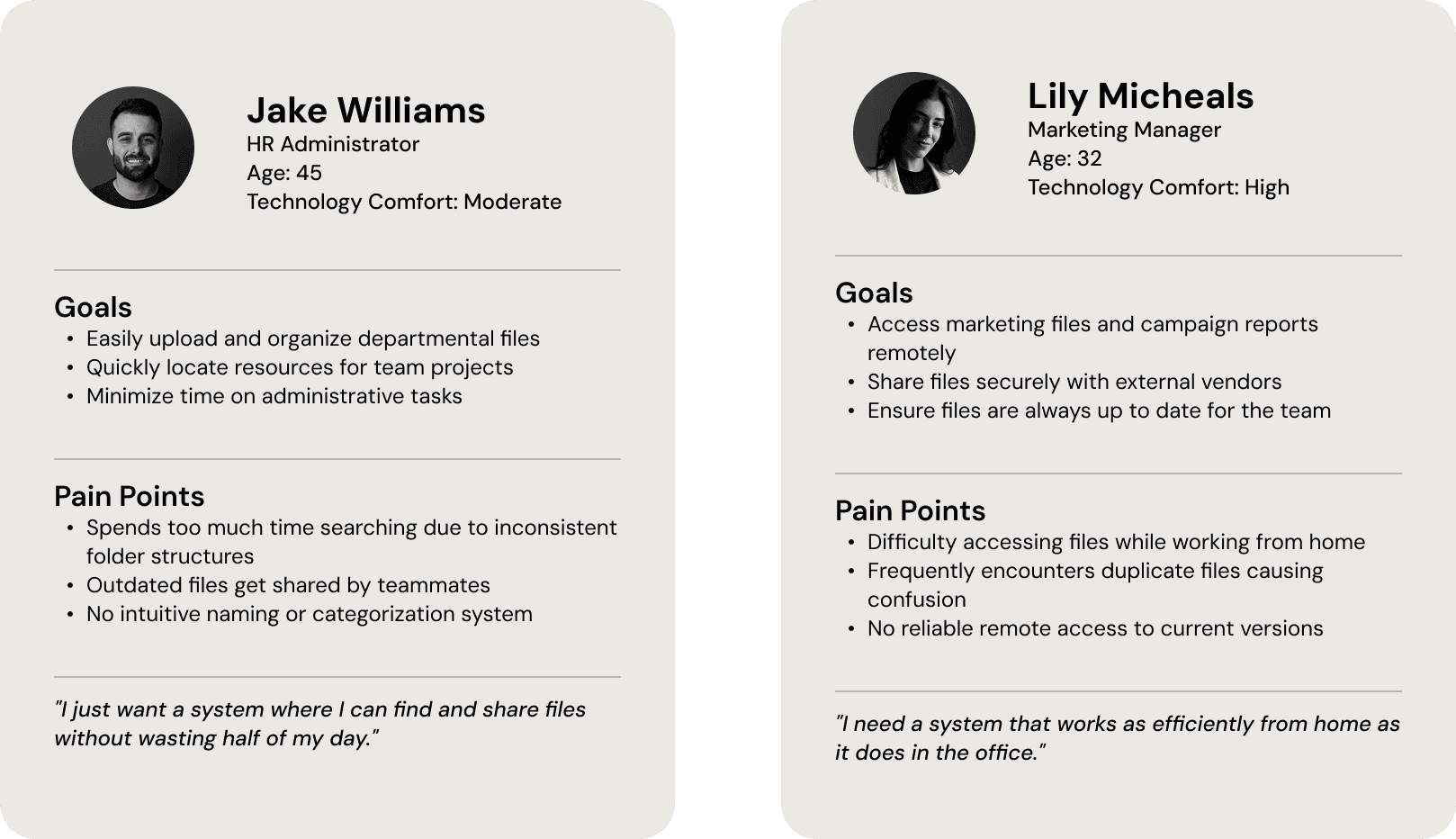 Jake Williams
HR Administrator
Age: 45
Technology Comfort: Moderate

Goals
• Easily upload and organize departmental files
• Quickly locate resources for team projects
• Minimize time on administrative tasks

Pain Points
• Spends too much time searching due to inconsistent folder structures
• Outdated files get shared by teammates
• No intuitive naming or categorization system

"I just want a system where I can find and share files without wasting half of my day."

Lily Micheals
Marketing Manager
Age: 32
Technology Comfort: High

Goals
• Access marketing files and campaign reports remotely
• Share files securely with external vendors
• Ensure files are always up to date for the team

Pain Points
• Difficulty accessing files while working from home
• Frequently encounters duplicate files causing confusion
• No reliable remote access to current versions

"I need a system that works as efficiently from home as it does in the office."